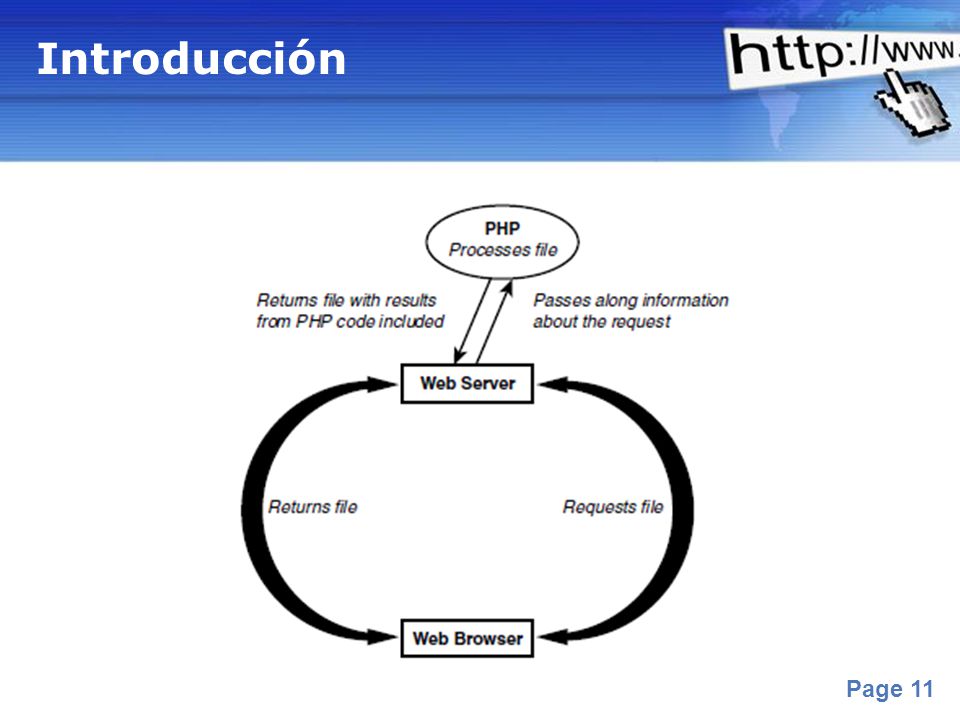 Introducción

http://www.

PHP
Processes file

Returns file with results from PHP code included

Passes along information about the request

Web Server

Returns file

Requests file

Web Browser

Page 11